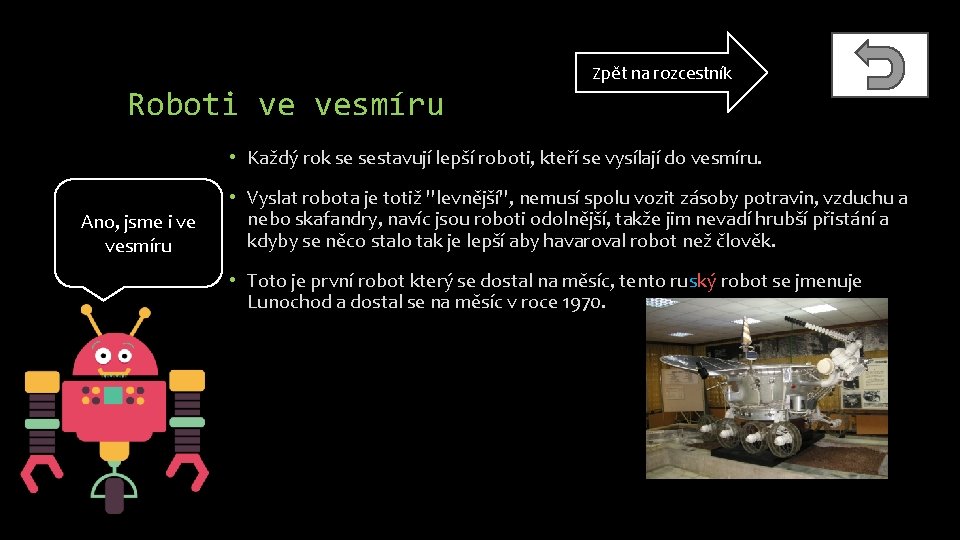 Zpět na rozcestník

Roboti ve vesmíru

Ano, jsme i ve vesmíru

• Každý rok se sestavují lepší roboti, kteří se vysílají do vesmíru.

• Vyslat robota je totiž "levnější", nemusí spolu vozit zásoby potravin, vzduchu a nebo skafandry, navíc jsou roboti odolnější, takže jim nevadí hrubší přistání a kdyby se něco stalo tak je lepší aby havaroval robot než člověk.

• Toto je první robot který se dostal na měsíc, tento ruský robot se jmenuje Lunochod a dostal se na měsíc v roce 1970.